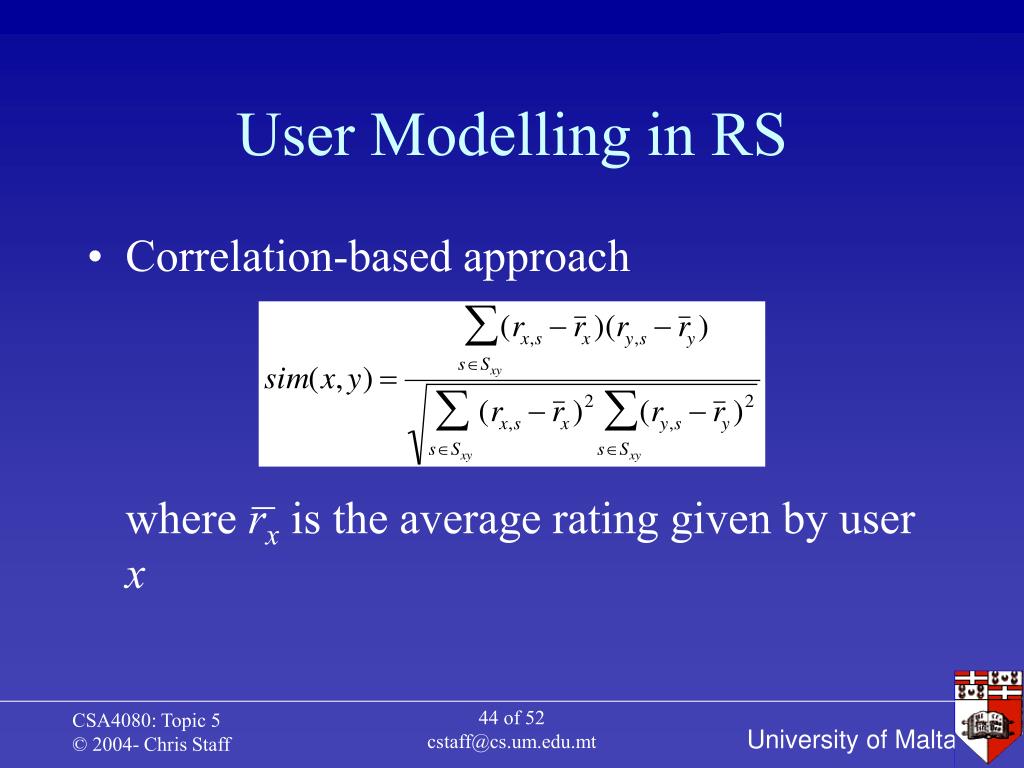 User Modelling in RS

• Correlation-based approach

$sim(x,y) = \frac{\sum_{s \in S_{xy}} (r_{x,s} - \bar{r}_x)(r_{y,s} - \bar{r}_y)}{\sqrt{\sum_{s \in S_{xy}} (r_{x,s} - \bar{r}_x)^2 \sum_{s \in S_{xy}} (r_{y,s} - \bar{r}_y)^2}}$

where $\bar{r}_x$ is the average rating given by user $x$

CSA4080: Topic 5
© 2004- Chris Staff

44 of 52
cstaff@cs.um.edu.mt

University of Malta